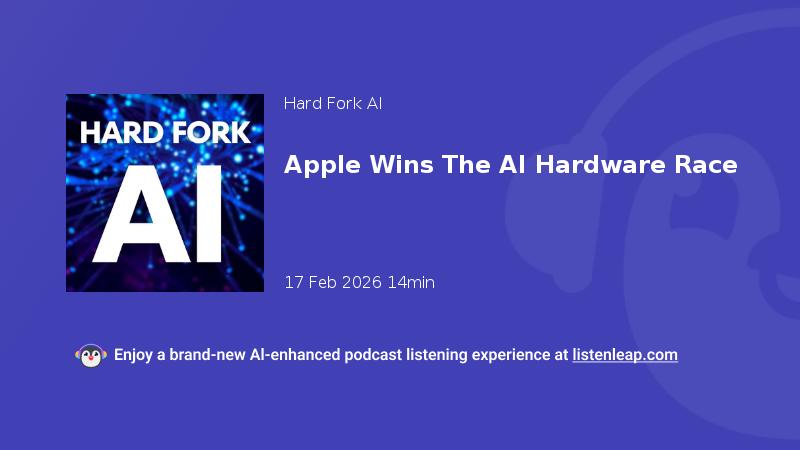 HARD FORK
AI

Hard Fork AI

Apple Wins The AI Hardware Race

17 Feb 2026 14min

Enjoy a brand-new AI-enhanced podcast listening experience at listenleap.com